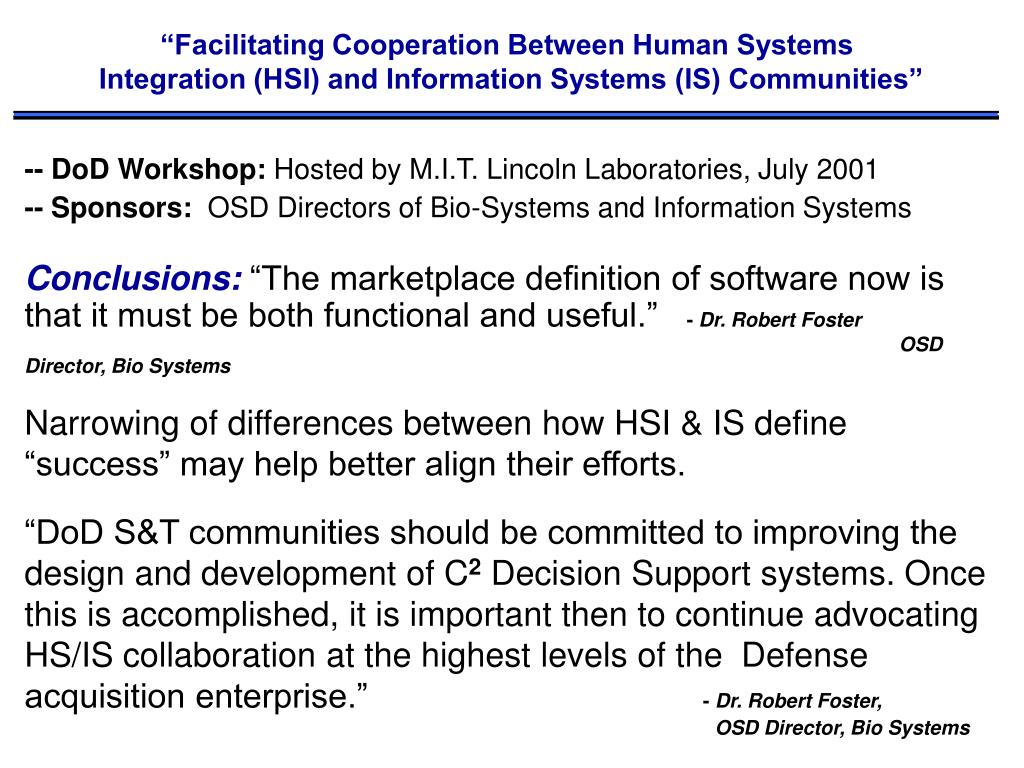 “Facilitating Cooperation Between Human Systems Integration (HSI) and Information Systems (IS) Communities”

-- DoD Workshop: Hosted by M.I.T. Lincoln Laboratories, July 2001
-- Sponsors: OSD Directors of Bio-Systems and Information Systems

Conclusions: “The marketplace definition of software now is that it must be both functional and useful.” - Dr. Robert Foster OSD Director, Bio Systems

Narrowing of differences between how HSI & IS define “success” may help better align their efforts.

“DoD S&T communities should be committed to improving the design and development of $C^2$ Decision Support systems. Once this is accomplished, it is important then to continue advocating HS/IS collaboration at the highest levels of the Defense acquisition enterprise.” - Dr. Robert Foster, OSD Director, Bio Systems